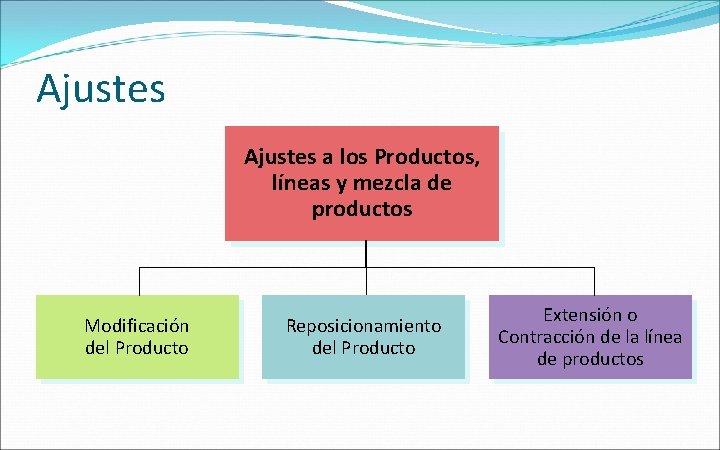 Ajustes

Ajustes a los Productos, líneas y mezcla de productos

Modificación del Producto

Reposicionamiento del Producto

Extensión o Contracción de la línea de productos